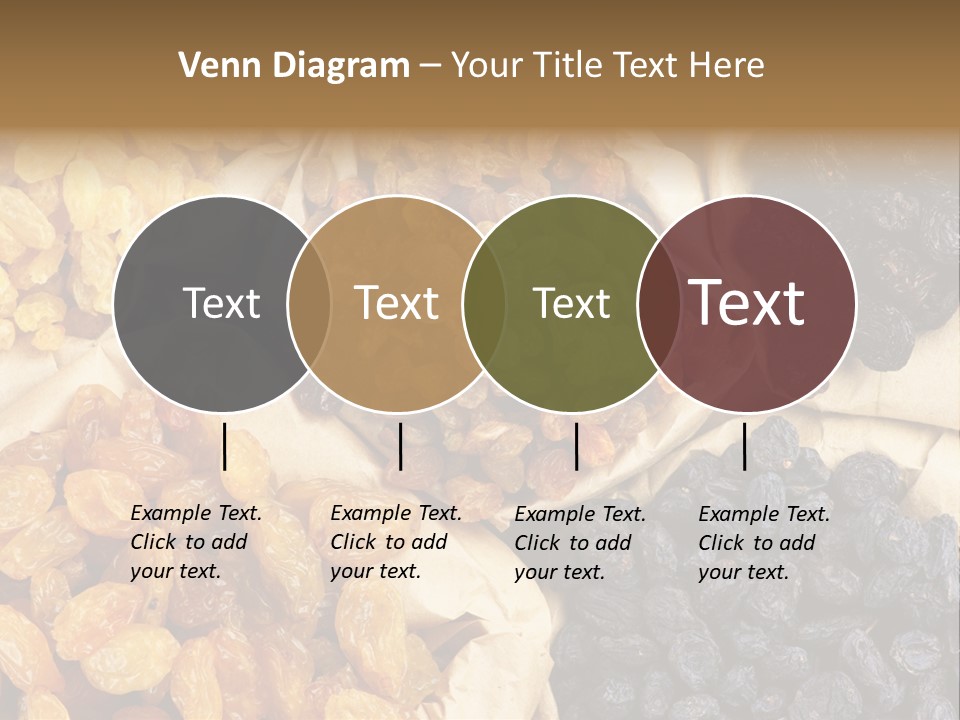 Venn Diagram – Your Title Text Here

Text

Text

Text

Text

Example Text. Click to add your text.

Example Text. Click to add your text.

Example Text. Click to add your text.

Example Text. Click to add your text.